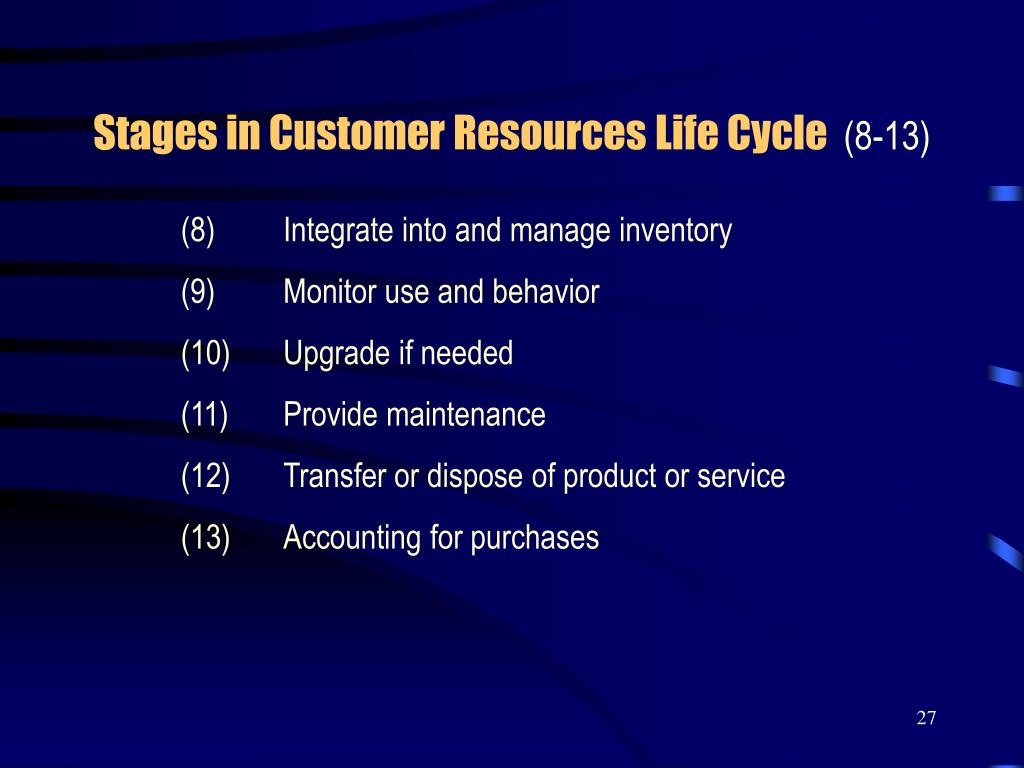 Stages in Customer Resources Life Cycle (8-13)

(8) Integrate into and manage inventory

(9) Monitor use and behavior

(10) Upgrade if needed

(11) Provide maintenance

(12) Transfer or dispose of product or service

(13) Accounting for purchases

27